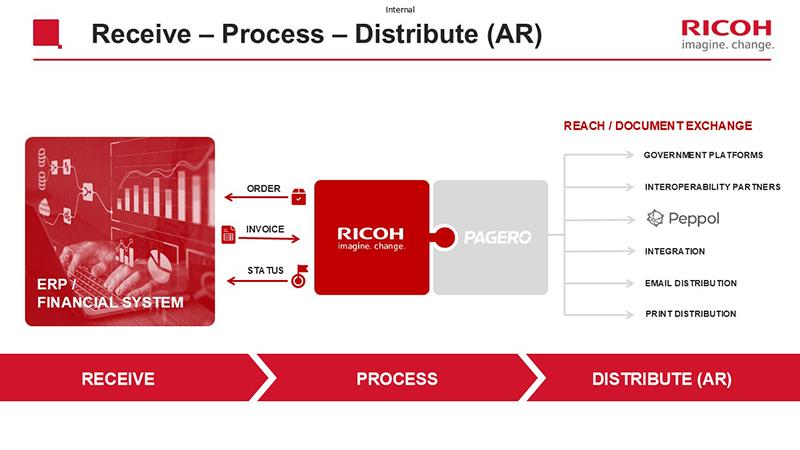 Internal

Receive – Process – Distribute (AR)

RICOH
imagine. change.

ERP / FINANCIAL SYSTEM

ORDER

INVOICE

STATUS

RICOH
imagine. change.

PAGERO

REACH / DOCUMENT EXCHANGE

GOVERNMENT PLATFORMS

INTEROPERABILITY PARTNERS

Peppol

INTEGRATION

EMAIL DISTRIBUTION

PRINT DISTRIBUTION

RECEIVE

PROCESS

DISTRIBUTE (AR)